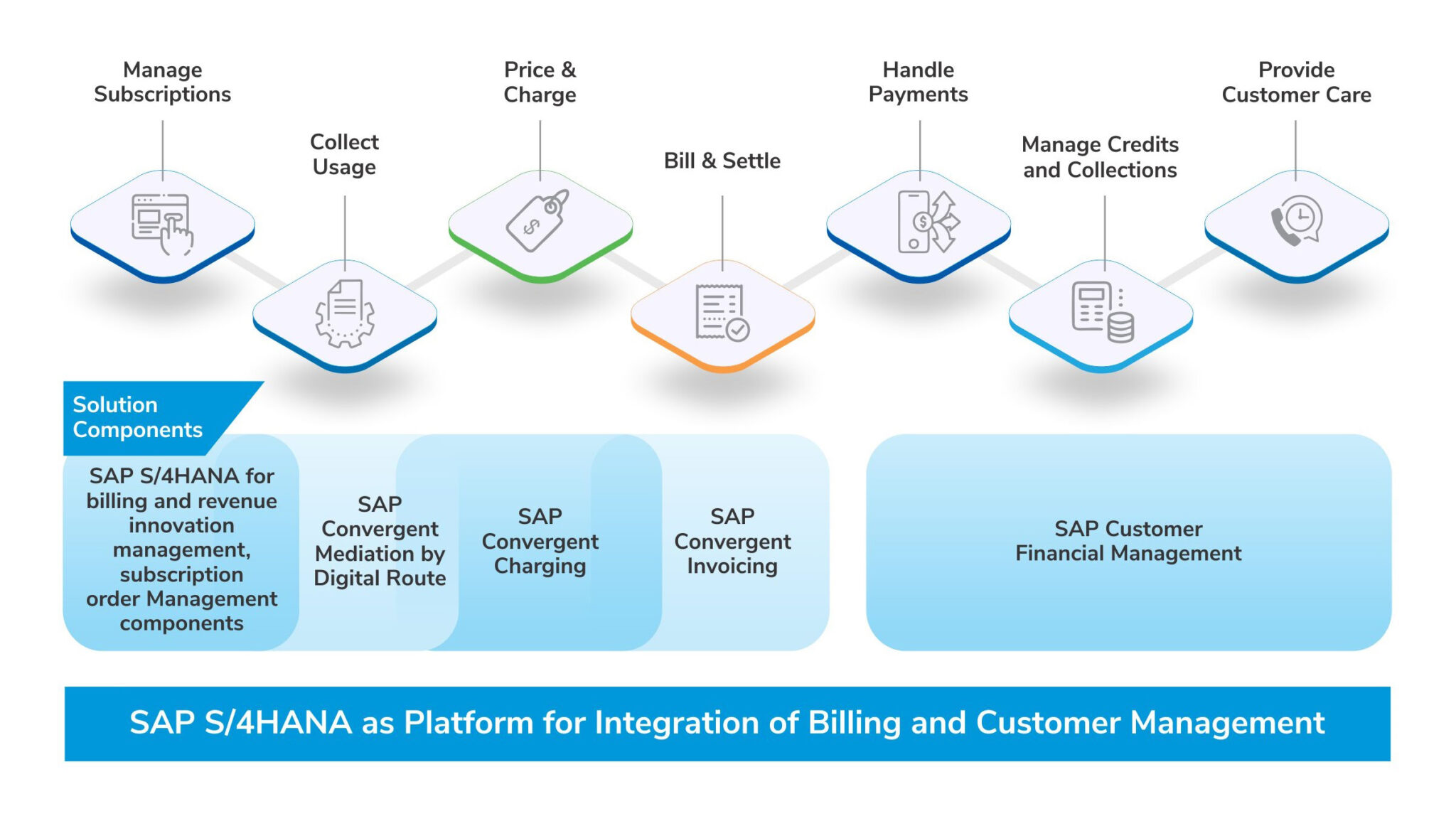 Manage Subscriptions

Collect Usage

Price & Charge

Bill & Settle

Handle Payments

Manage Credits and Collections

Provide Customer Care

Solution Components

SAP S/4HANA for billing and revenue innovation management, subscription order Management components

SAP Convergent Mediation by Digital Route

SAP Convergent Charging

SAP Convergent Invoicing

SAP Customer Financial Management

SAP S/4HANA as Platform for Integration of Billing and Customer Management